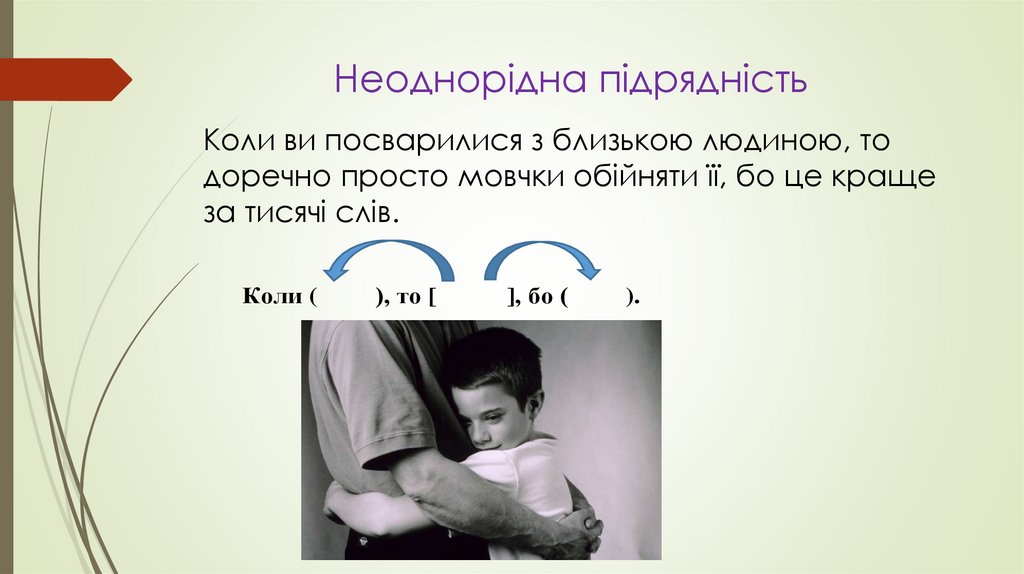 Неоднорідна підрядність

Коли ви посварилися з близькою людиною, то доречно просто мовчки обійняти її, бо це краще за тисячі слів.

Коли ( ), то [ ], бо ( ).